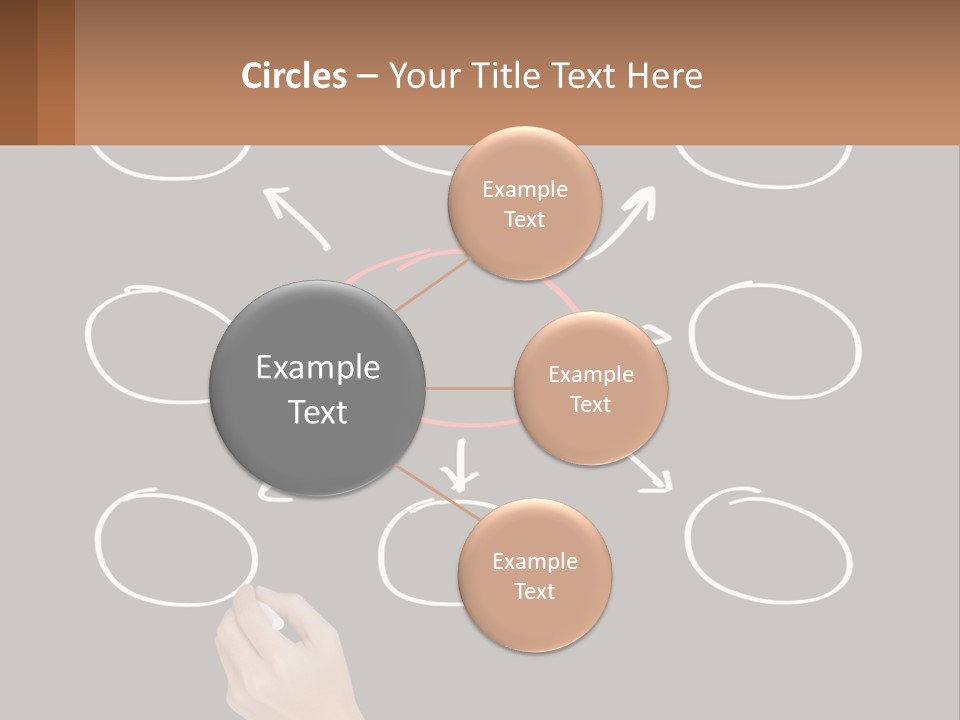 Circles – Your Title Text Here

Example Text

Example Text

Example Text

Example Text